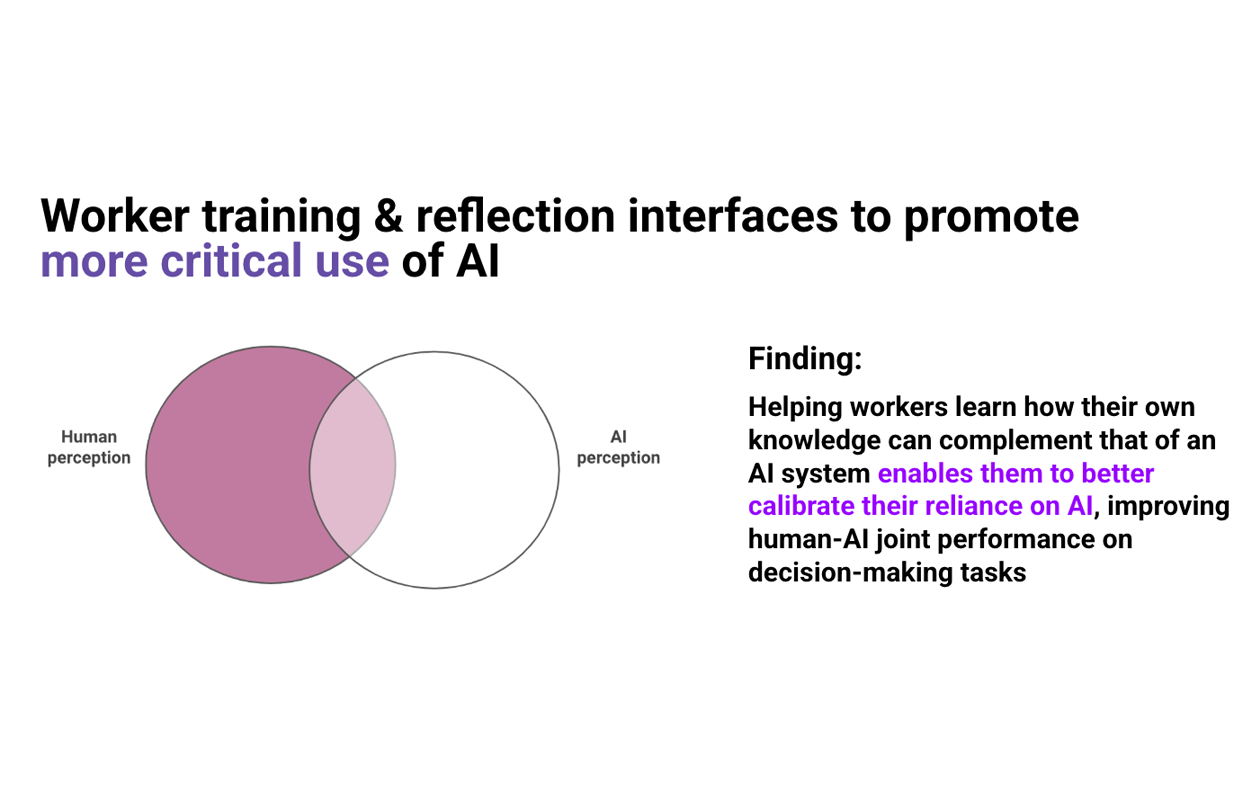 Worker training & reflection interfaces to promote more critical use of AI

Human perception

AI perception

Finding:

Helping workers learn how their own knowledge can complement that of an AI system enables them to better calibrate their reliance on AI, improving human-AI joint performance on decision-making tasks